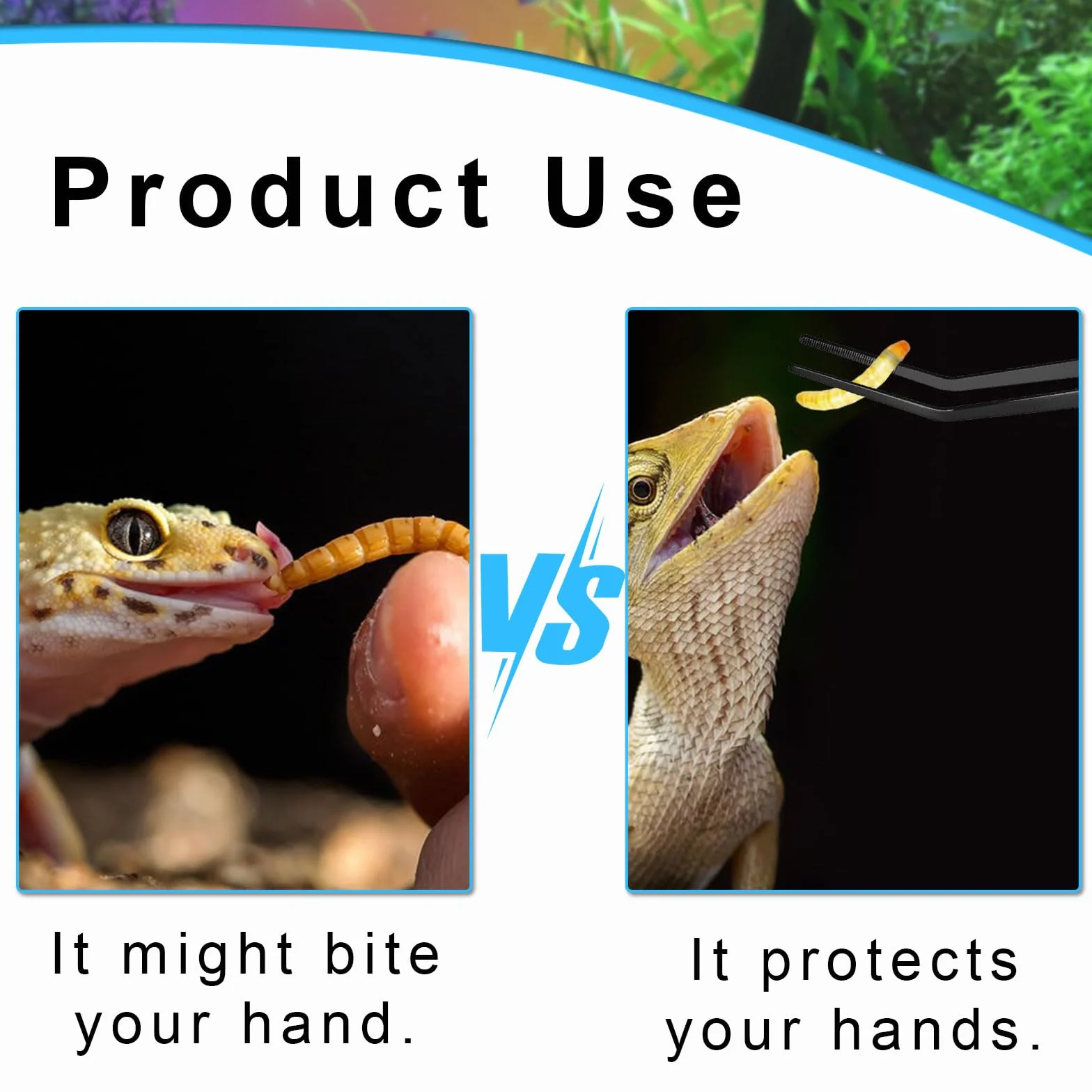 Product Use

VS

It might bite your hand.

It protects your hands.